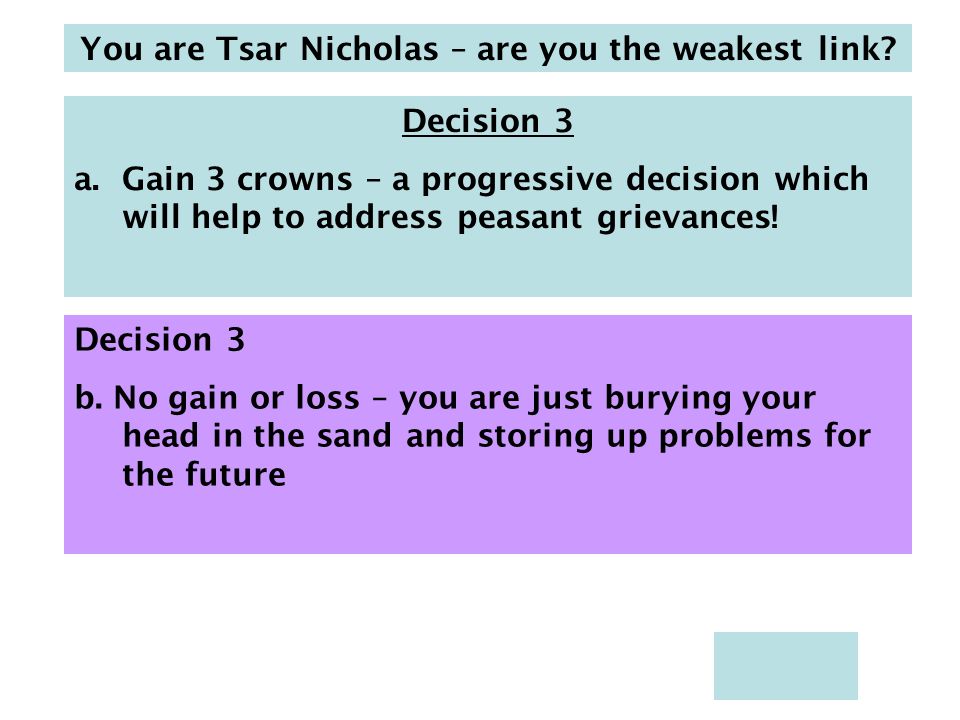 You are Tsar Nicholas – are you the weakest link?

Decision 3

a. Gain 3 crowns – a progressive decision which will help to address peasant grievances!

Decision 3

b. No gain or loss – you are just burying your head in the sand and storing up problems for the future